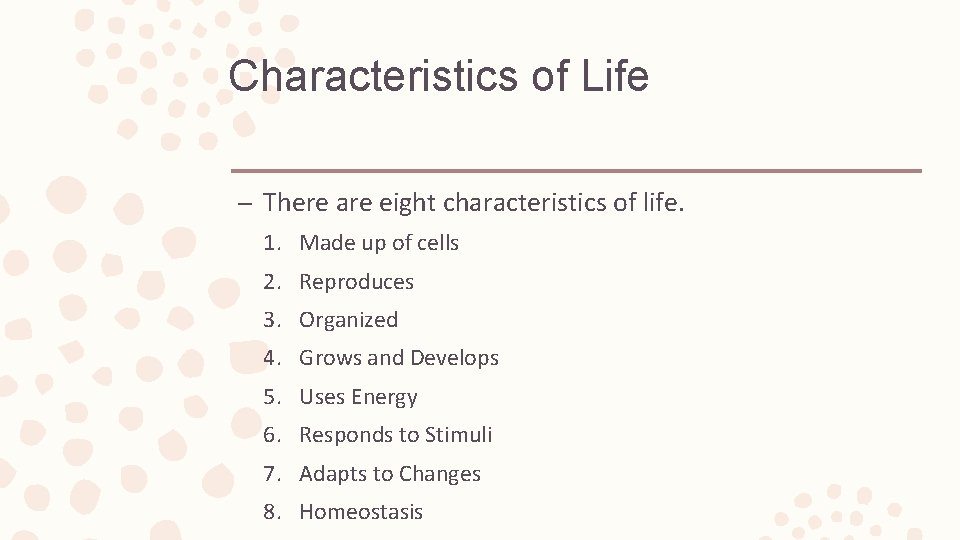 Characteristics of Life

– There are eight characteristics of life.

1. Made up of cells
2. Reproduces
3. Organized
4. Grows and Develops
5. Uses Energy
6. Responds to Stimuli
7. Adapts to Changes
8. Homeostasis